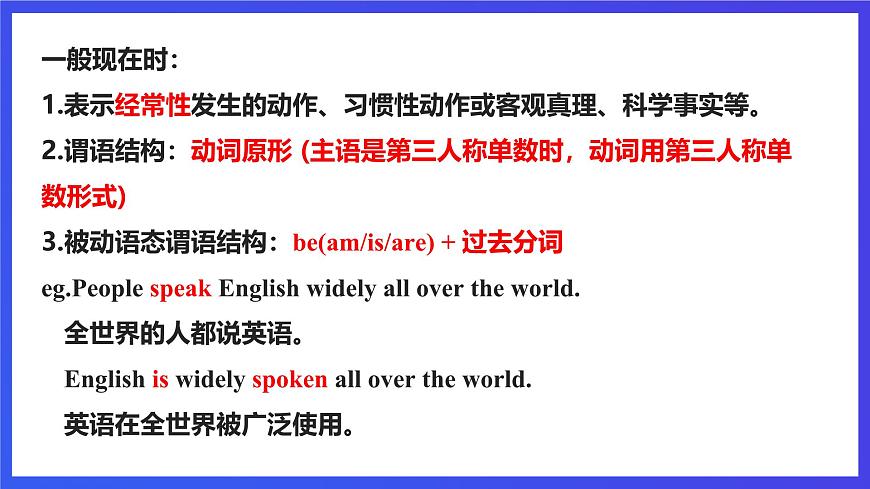 一般现在时：

1.表示经常性发生的动作、习惯性动作或客观真理、科学事实等。

2.谓语结构：动词原形 (主语是第三人称单数时，动词用第三人称单数形式)

3.被动语态谓语结构：be(am/is/are) + 过去分词

eg.People speak English widely all over the world.

全世界的人都说英语。

English is widely spoken all over the world.

英语在全世界被广泛使用。